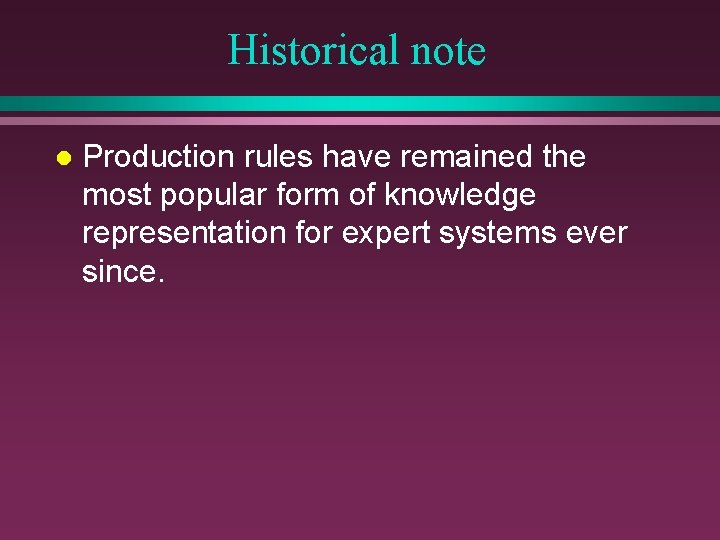 Historical note

• Production rules have remained the most popular form of knowledge representation for expert systems ever since.